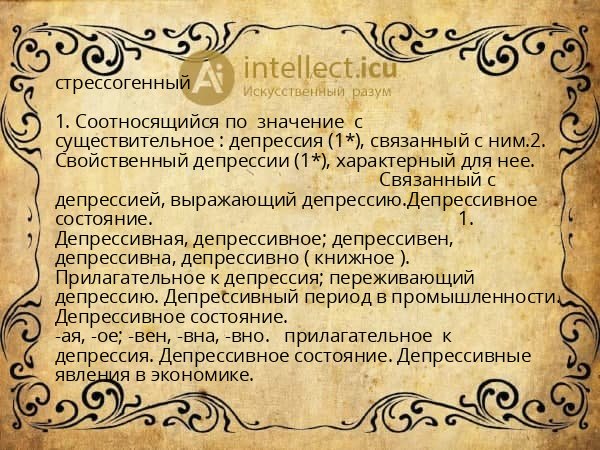 Ai intellect.icu
Искусственный разум

стрессогенный

1. Соотносящийся по значение с существительное : депрессия (1*), связанный с ним.2. Свойственный депрессии (1*), характерный для нее. Связанный с депрессией, выражающий депрессию.Депрессивное состояние. 1. Депрессивная, депрессивное; депрессивен, депрессивна, депрессивно ( книжное ). Прилагательное к депрессия; переживающий депрессию. Депрессивный период в промышленности. Депрессивное состояние.
-ая, -ое; -вен, -вна, -вно. прилагательное к депрессия. Депрессивное состояние. Депрессивные явления в экономике.